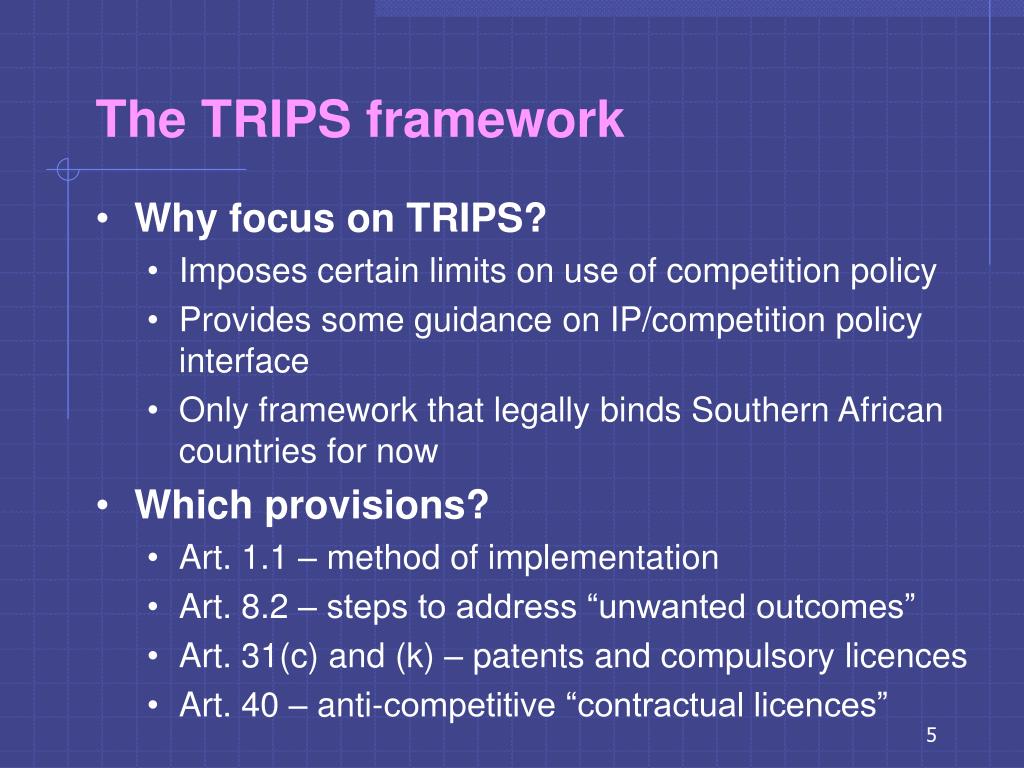 The TRIPS framework

• Why focus on TRIPS?
  • Imposes certain limits on use of competition policy
  • Provides some guidance on IP/competition policy interface
  • Only framework that legally binds Southern African countries for now
• Which provisions?
  • Art. 1.1 – method of implementation
  • Art. 8.2 – steps to address “unwanted outcomes”
  • Art. 31(c) and (k) – patents and compulsory licences
  • Art. 40 – anti-competitive “contractual licences”

5